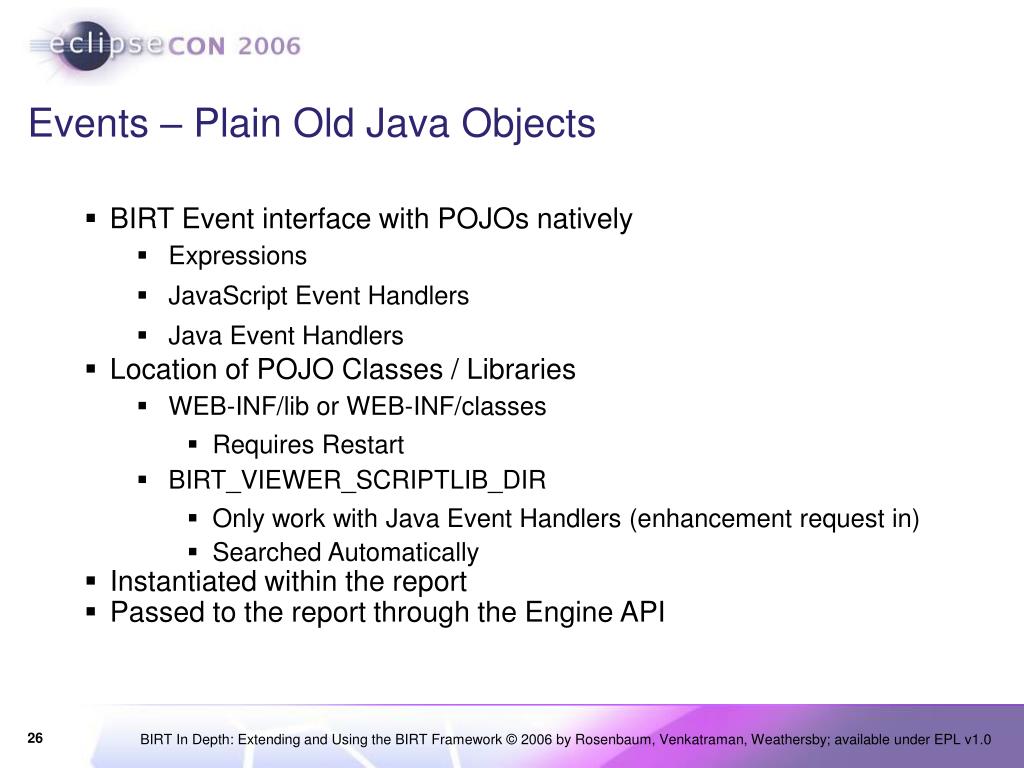 eclipseCON 2006

Events – Plain Old Java Objects

▪ BIRT Event interface with POJOs natively
▪ Expressions
▪ JavaScript Event Handlers
▪ Java Event Handlers
▪ Location of POJO Classes / Libraries
▪ WEB-INF/lib or WEB-INF/classes
▪ Requires Restart
▪ BIRT_VIEWER_SCRIPTLIB_DIR
▪ Only work with Java Event Handlers (enhancement request in)
▪ Searched Automatically
▪ Instantiated within the report
▪ Passed to the report through the Engine API

26

BIRT In Depth: Extending and Using the BIRT Framework © 2006 by Rosenbaum, Venkatraman, Weathersby; available under EPL v1.0